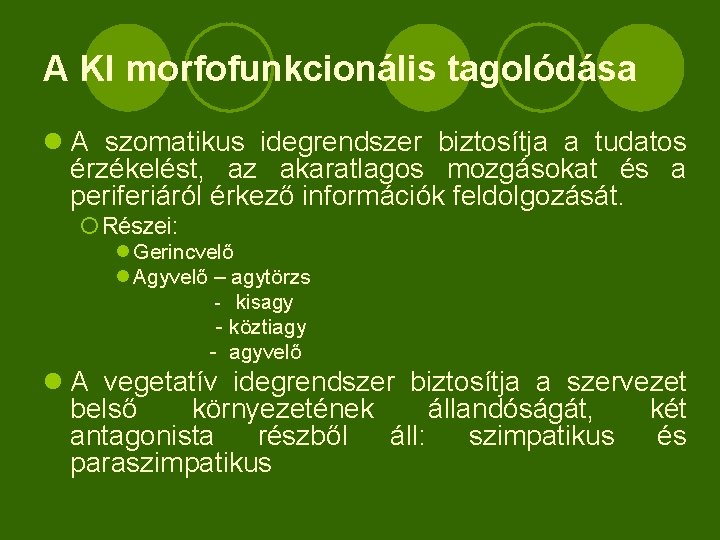 A KI morfofunkcionális tagolódása

A szomatikus idegrendszer biztosítja a tudatos érzékelést, az akaratlagos mozgásokat és a periferiáról érkező információk feldolgozását.

Részei:

Gerincvelő

Agyvelő – agytörzs

- kisagy

- köztiagy

- agyvelő

A vegetatív idegrendszer biztosítja a szervezet belső környezetének állandóságát, két antagonista részből áll: szimpatikus és paraszimpatikus